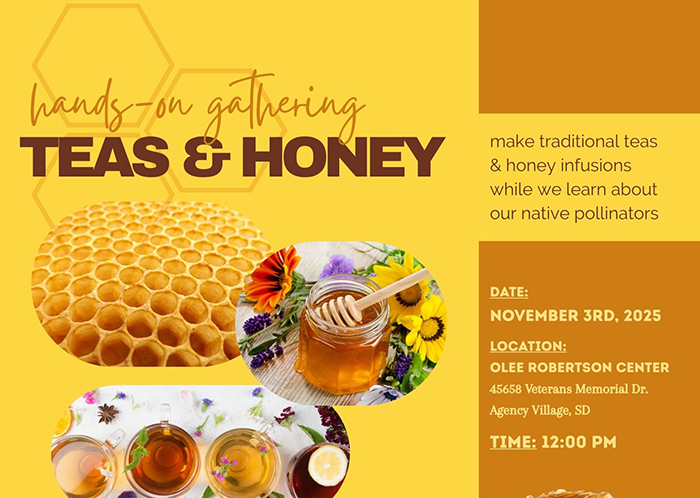 hands-on gathering
TEAS & HONEY

make traditional teas & honey infusions while we learn about our native pollinators

DATE:
NOVEMBER 3RD, 2025

LOCATION:
OLEE ROBERTSON CENTER
45658 Veterans Memorial Dr.
Agency Village, SD

TIME: 12:00 PM